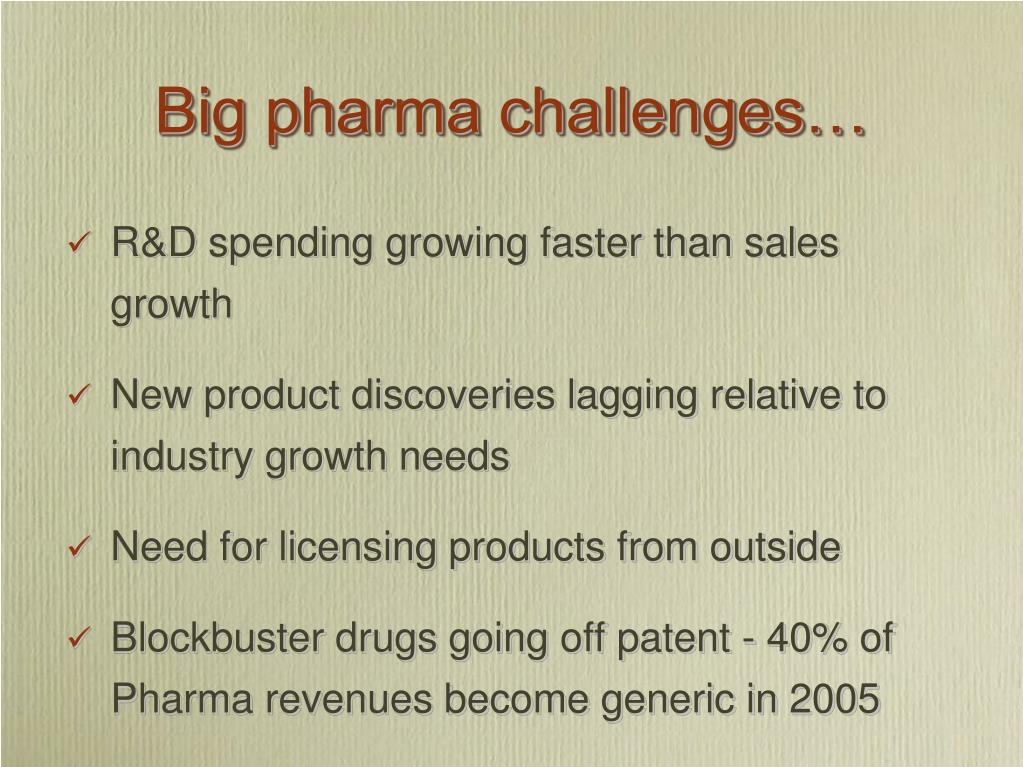 Big pharma challenges…

✓ R&D spending growing faster than sales growth

✓ New product discoveries lagging relative to industry growth needs

✓ Need for licensing products from outside

✓ Blockbuster drugs going off patent - 40% of Pharma revenues become generic in 2005